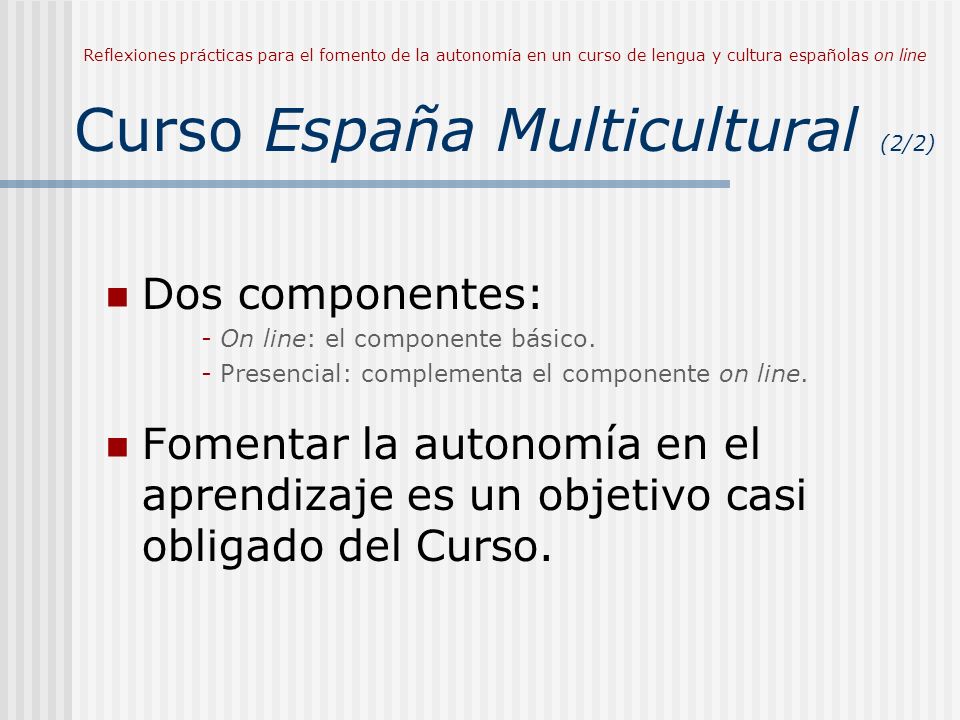 Reflexiones prácticas para el fomento de la autonomía en un curso de lengua y cultura españolas on line

Curso España Multicultural (2/2)

Dos componentes:

- On line: el componente básico.
- Presencial: complementa el componente on line.

Fomentar la autonomía en el aprendizaje es un objetivo casi obligado del Curso.